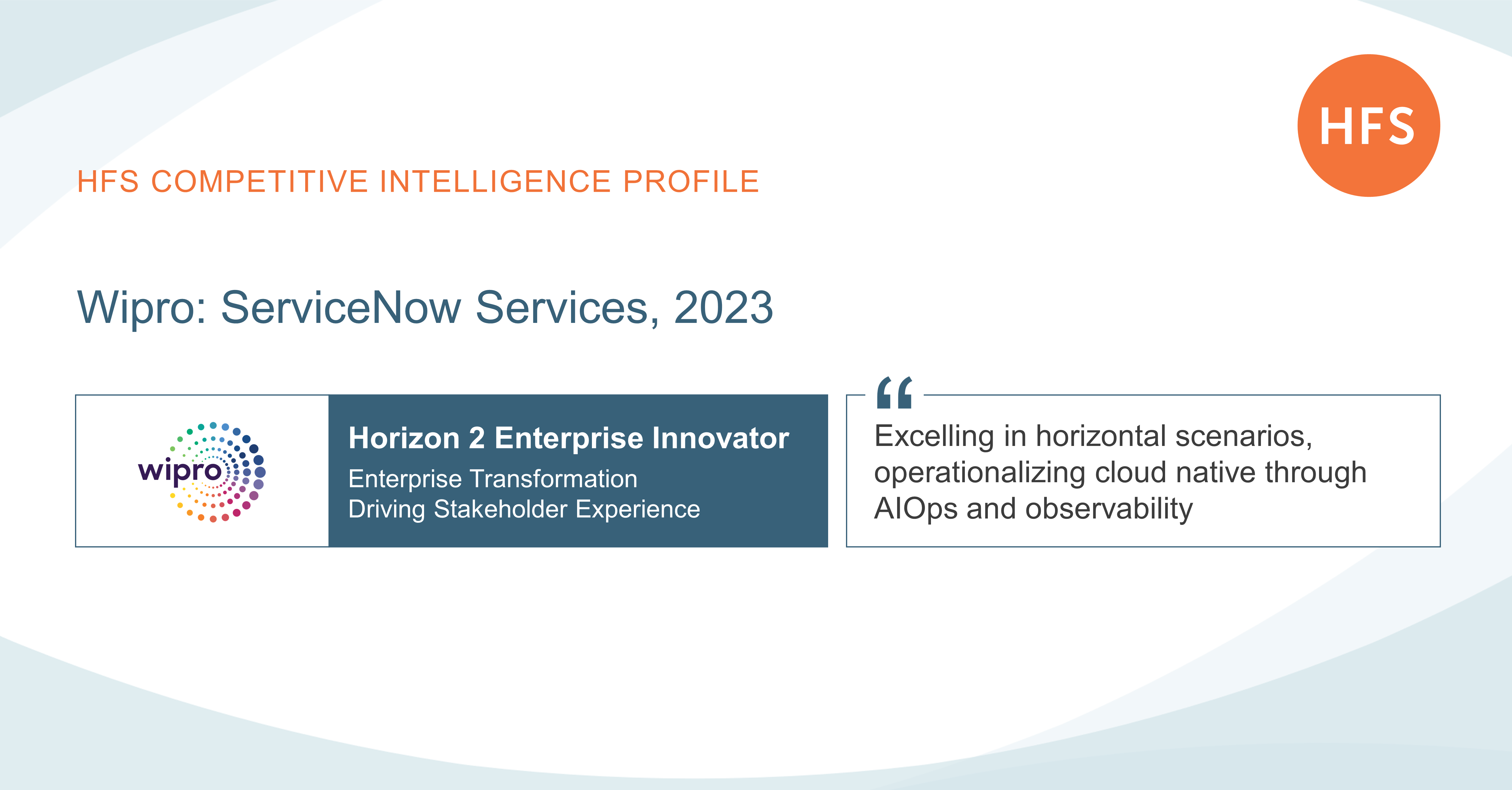 HFS

HFS COMPETITIVE INTELLIGENCE PROFILE

Wipro: ServiceNow Services, 2023

wipro

Horizon 2 Enterprise Innovator

Enterprise Transformation
Driving Stakeholder Experience

“

Excelling in horizontal scenarios, operationalizing cloud native through AIOps and observability